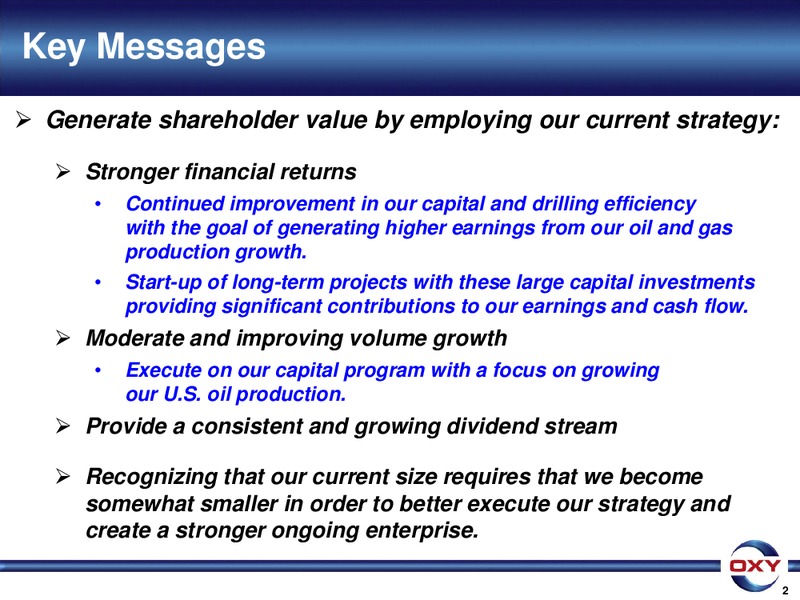 Key Messages

➢ Generate shareholder value by employing our current strategy:

➢ Stronger financial returns

• Continued improvement in our capital and drilling efficiency with the goal of generating higher earnings from our oil and gas production growth.

• Start-up of long-term projects with these large capital investments providing significant contributions to our earnings and cash flow.

➢ Moderate and improving volume growth

• Execute on our capital program with a focus on growing our U.S. oil production.

➢ Provide a consistent and growing dividend stream

➢ Recognizing that our current size requires that we become somewhat smaller in order to better execute our strategy and create a stronger ongoing enterprise.

OXY

2